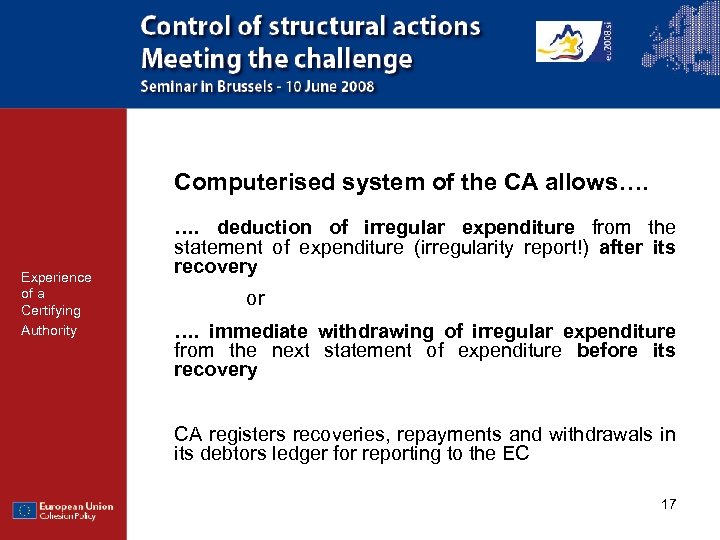 Control of structural actions
Meeting the challenge
Seminar in Brussels - 10 June 2008

eu2008.si

Experience of a Certifying Authority

Computerised system of the CA allows….

…. deduction of irregular expenditure from the statement of expenditure (irregularity report!) after its recovery

or

…. immediate withdrawing of irregular expenditure from the next statement of expenditure before its recovery

CA registers recoveries, repayments and withdrawals in its debtors ledger for reporting to the EC

European Union
Cohesion Policy

17